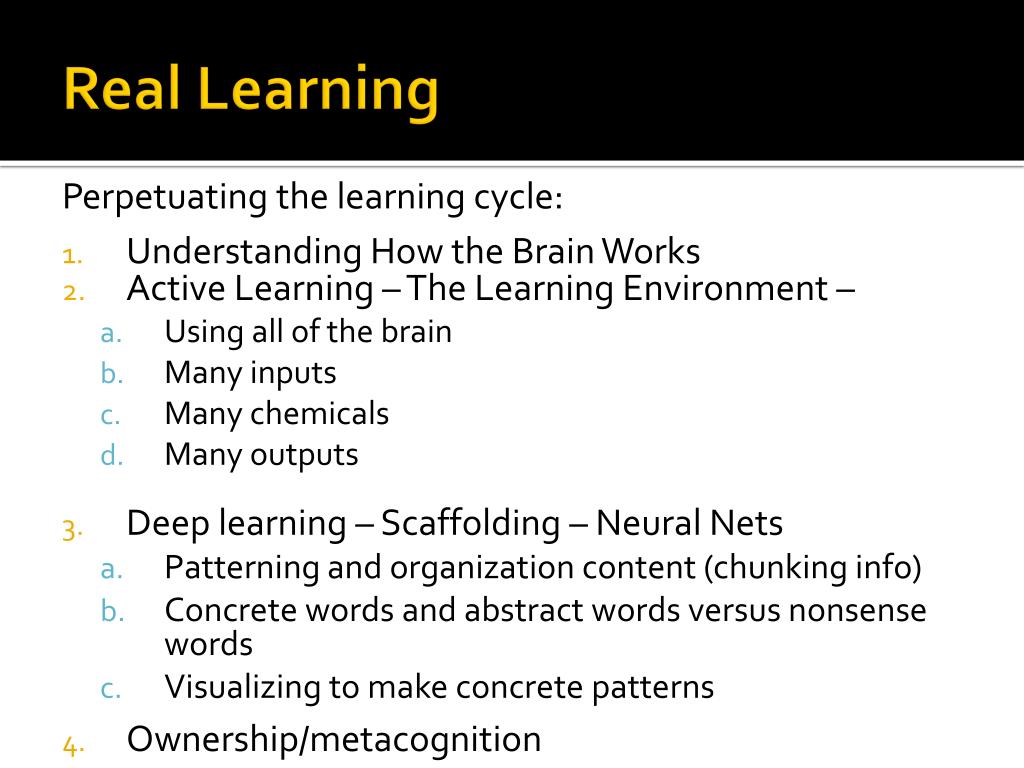 Real Learning

Perpetuating the learning cycle:

1. Understanding How the Brain Works
2. Active Learning – The Learning Environment –
 a. Using all of the brain
 b. Many inputs
 c. Many chemicals
 d. Many outputs

3. Deep learning – Scaffolding – Neural Nets
 a. Patterning and organization content (chunking info)
 b. Concrete words and abstract words versus nonsense words
 c. Visualizing to make concrete patterns

4. Ownership/metacognition